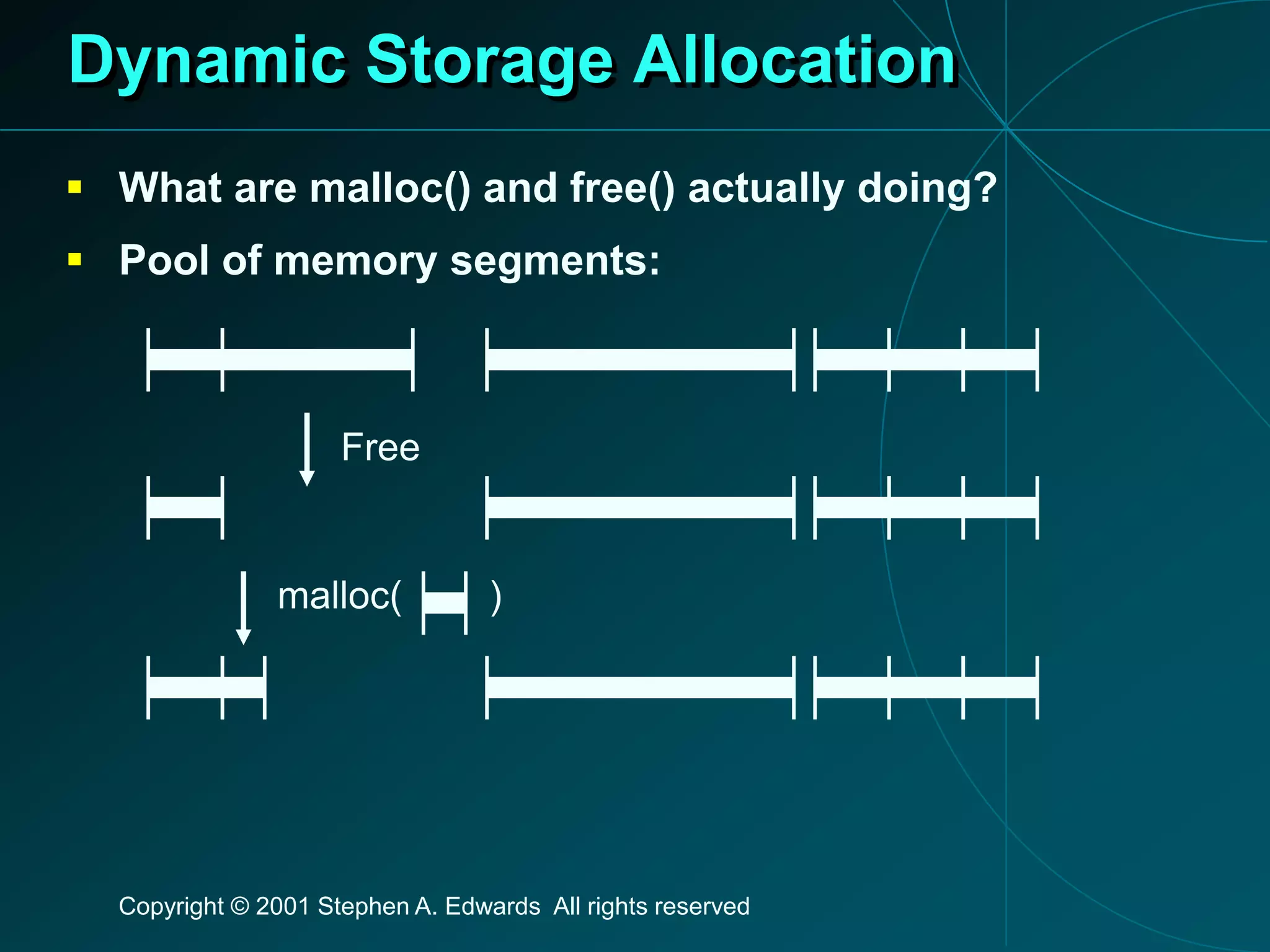 Dynamic Storage Allocation

▪ What are malloc() and free() actually doing?

▪ Pool of memory segments:

Free

malloc( )

Copyright © 2001 Stephen A. Edwards All rights reserved